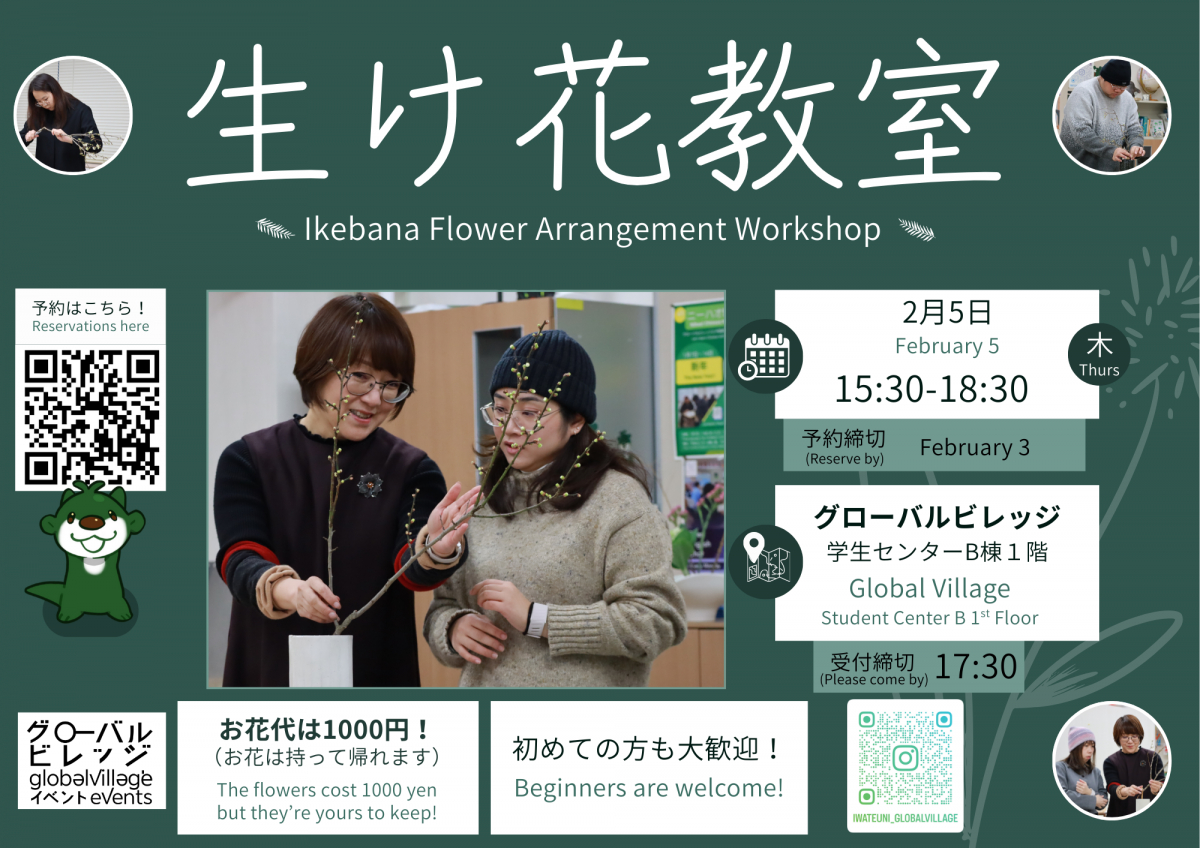 生け花教室

Ikebana Flower Arrangement Workshop

予約はこちら！
Reservations here

2月5日
February 5
15:30-18:30
木
Thurs

予約締切
(Reserve by)
February 3

グローバルビレッジ
学生センターB棟１階
Global Village
Student Center B 1$^{st}$ Floor

受付締切
(Please come by)
17:30

グローバル
ビレッジ
globalvillage
イベント events

お花代は1000円！
（お花は持って帰れます）
The flowers cost 1000 yen but they're yours to keep!

初めての方も大歓迎！
Beginners are welcome!

IWATEUNI_GLOBALVILLAGE